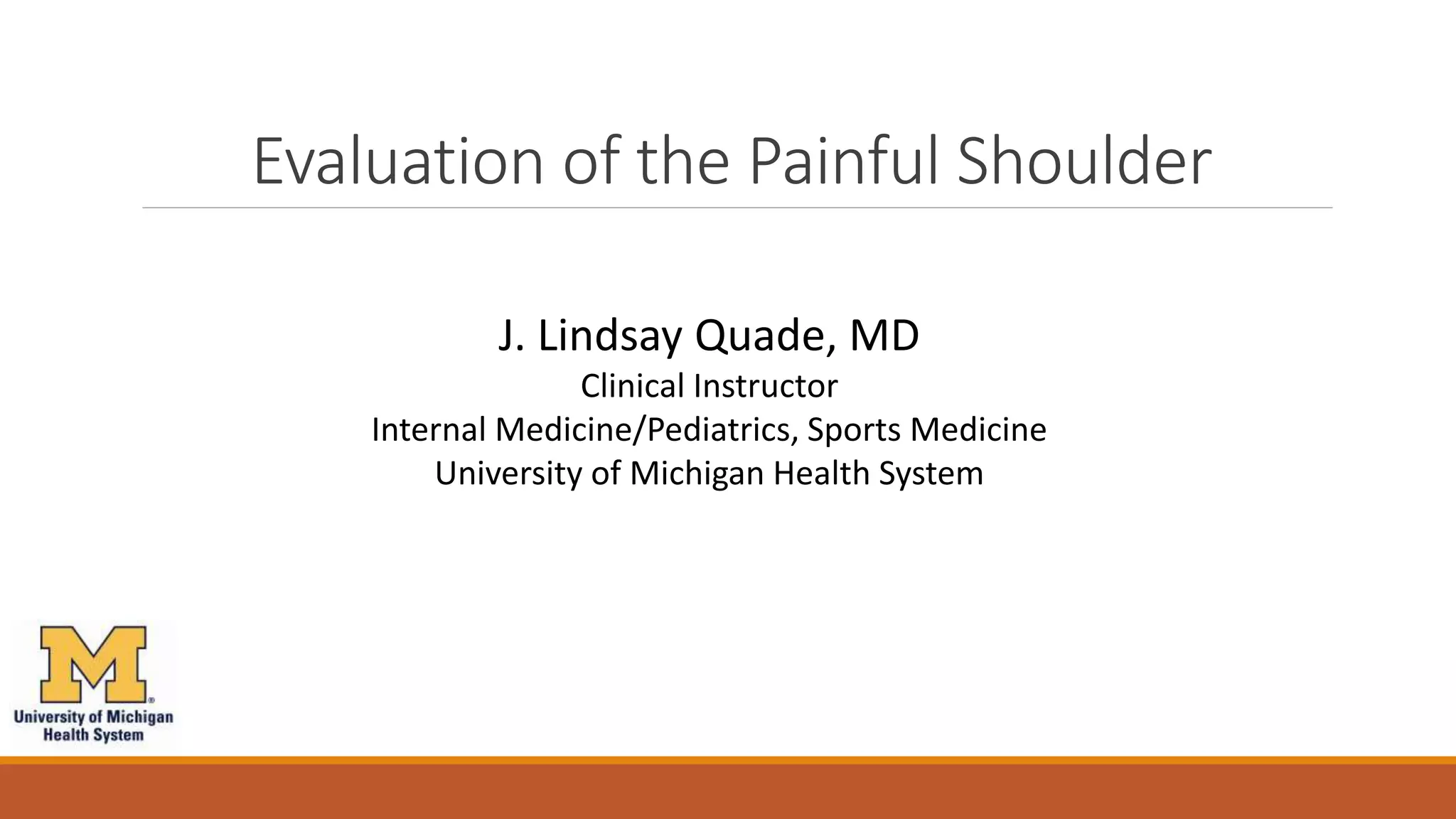 Evaluation of the Painful Shoulder

J. Lindsay Quade, MD
Clinical Instructor
Internal Medicine/Pediatrics, Sports Medicine
University of Michigan Health System

M
University of Michigan
Health System